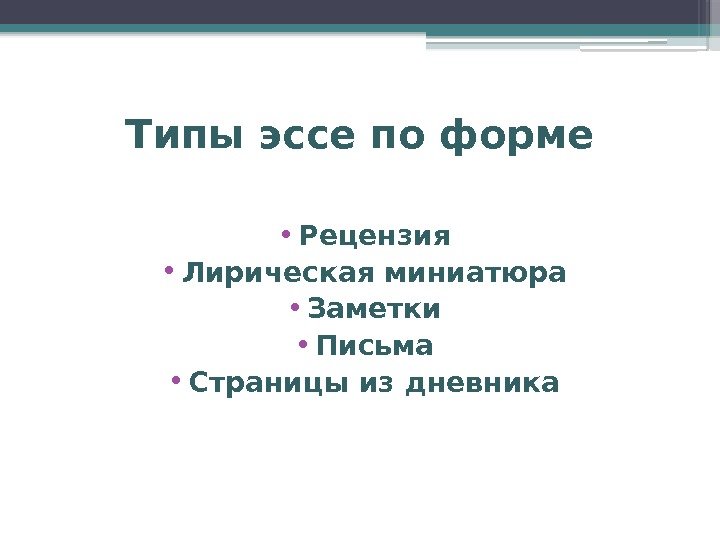 Типы эссе по форме

• Рецензия
• Лирическая миниатюра
• Заметки
• Письма
• Страницы из дневника